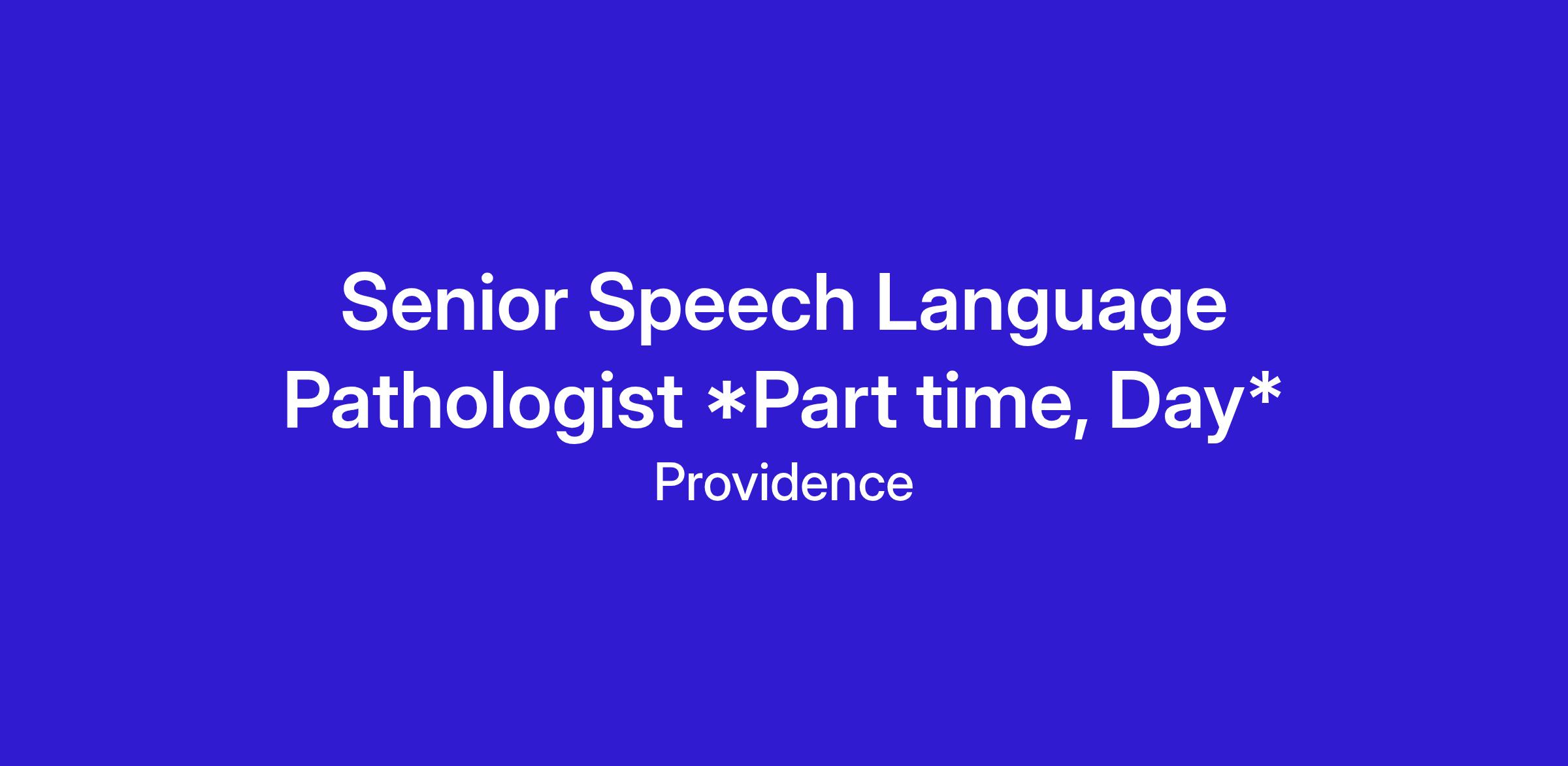 Senior Speech Language Pathologist *Part time, Day*

Providence